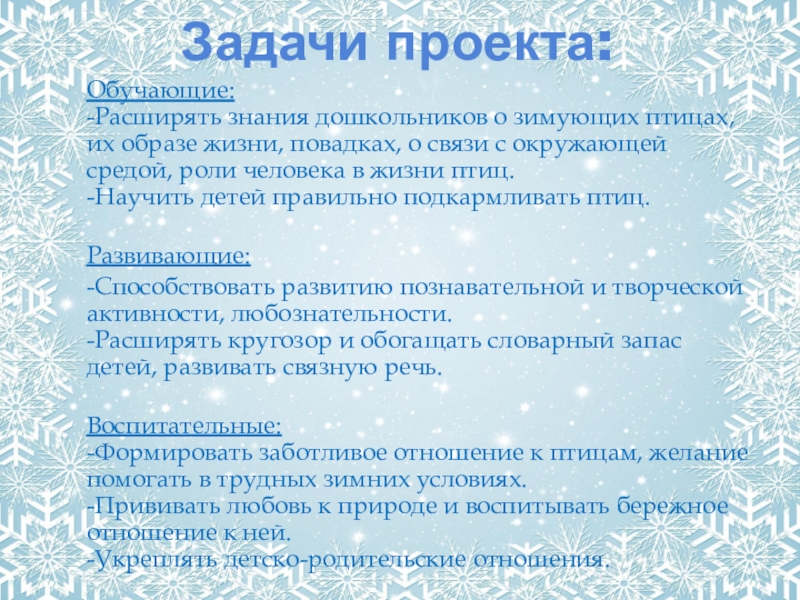 Задачи проекта:

Обучающие:
-Расширять знания дошкольников о зимующих птицах, их образе жизни, повадках, о связи с окружающей средой, роли человека в жизни птиц.
-Научить детей правильно подкармливать птиц.

Развивающие:
-Способствовать развитию познавательной и творческой активности, любознательности.
-Расширять кругозор и обогащать словарный запас детей, развивать связную речь.

Воспитательные:
-Формировать заботливое отношение к птицам, желание помогать в трудных зимних условиях.
-Прививать любовь к природе и воспитывать бережное отношение к ней.
-Укреплять детско-родительские отношения.